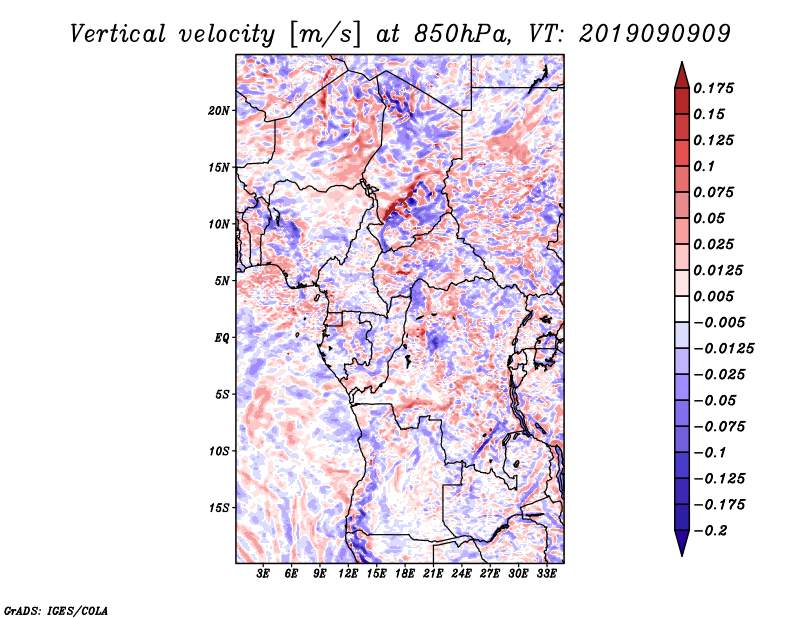 Vertical velocity [m/s] at 850hPa, VT: 2019090909

20N
15N
10N
5N
EQ
5S
10S
15S

3E 6E 9E 12E 15E 18E 21E 24E 27E 30E 33E

0.175
0.15
0.125
0.1
0.075
0.05
0.025
0.0125
0.005
−0.005
−0.0125
−0.025
−0.05
−0.075
−0.1
−0.125
−0.175
−0.2

GrADS: IGES/COLA